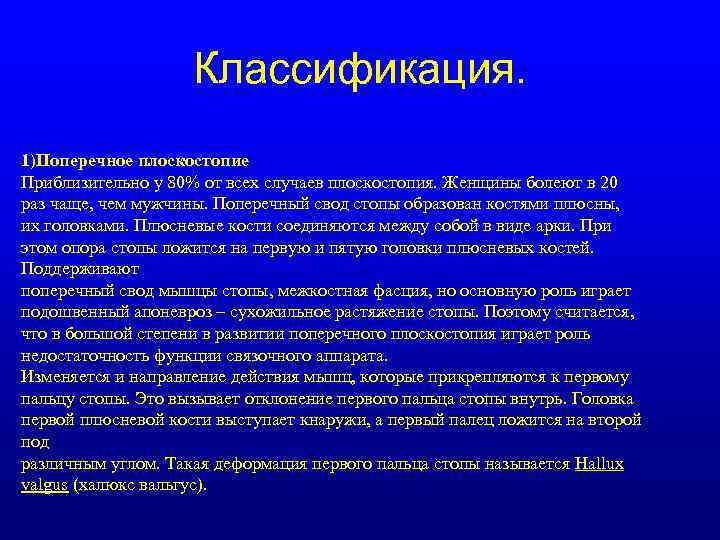 Классификация.

1)Поперечное плоскостопие
Приблизительно у 80% от всех случаев плоскостопия. Женщины болеют в 20 раз чаще, чем мужчины. Поперечный свод стопы образован костями плюсны, их головками. Плюсневые кости соединяются между собой в виде арки. При этом опора стопы ложится на первую и пятую головки плюсневых костей. Поддерживают
поперечный свод мышцы стопы, межкостная фасция, но основную роль играет подошвенный апоневроз – сухожильное растяжение стопы. Поэтому считается, что в большой степени в развитии поперечного плоскостопия играет роль недостаточность функции связочного аппарата.
Изменяется и направление действия мышц, которые прикрепляются к первому пальцу стопы. Это вызывает отклонение первого пальца стопы внутрь. Головка первой плюсневой кости выступает кнаружи, а первый палец ложится на второй под
различным углом. Такая деформация первого пальца стопы называется Hallux valgus (халюкс вальгус).